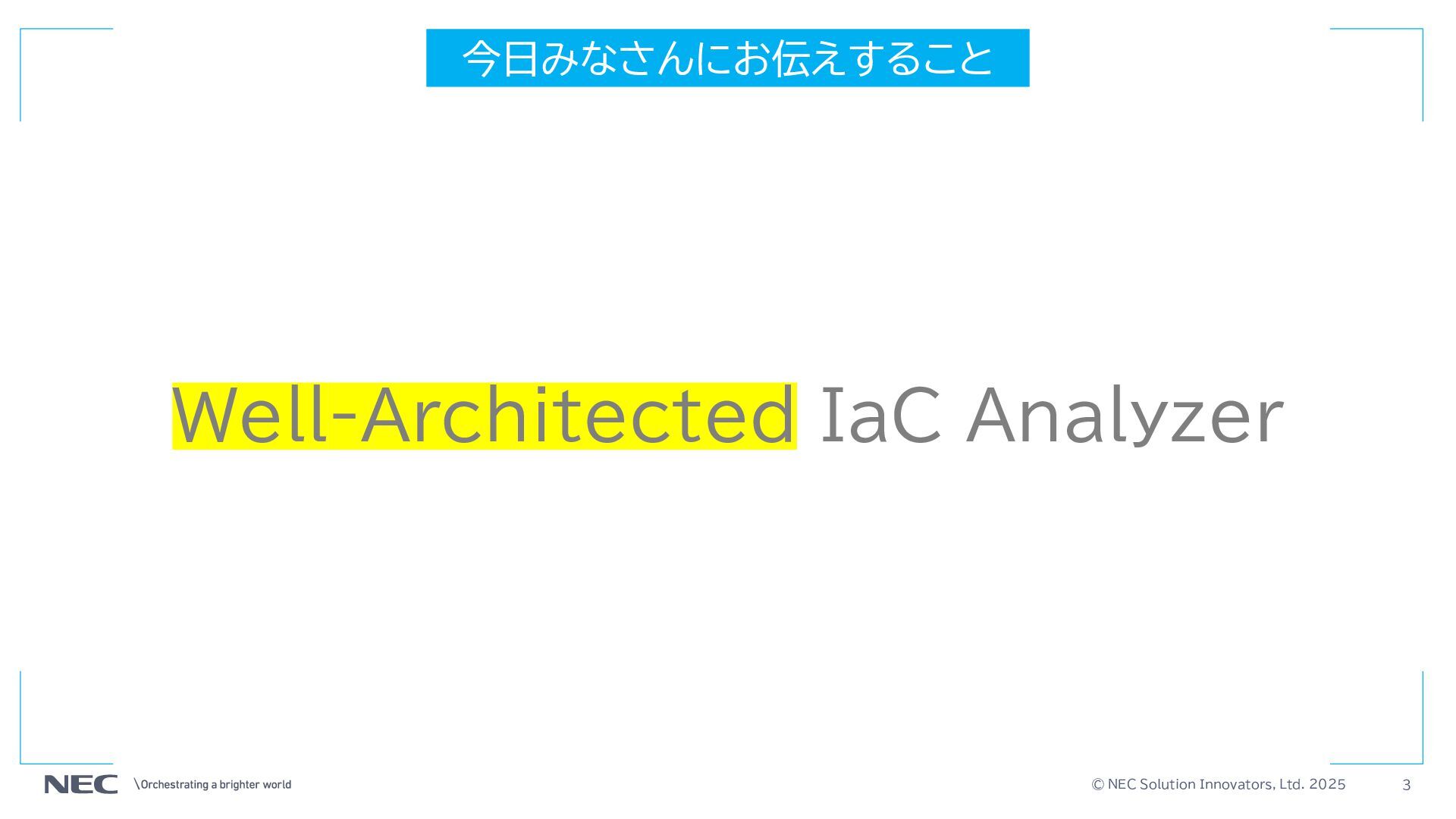 今日みなさんにお伝えすること

Well-Architected IaC Analyzer

NEC \Orchestrating a brighter world

© NEC Solution Innovators, Ltd. 2025

3